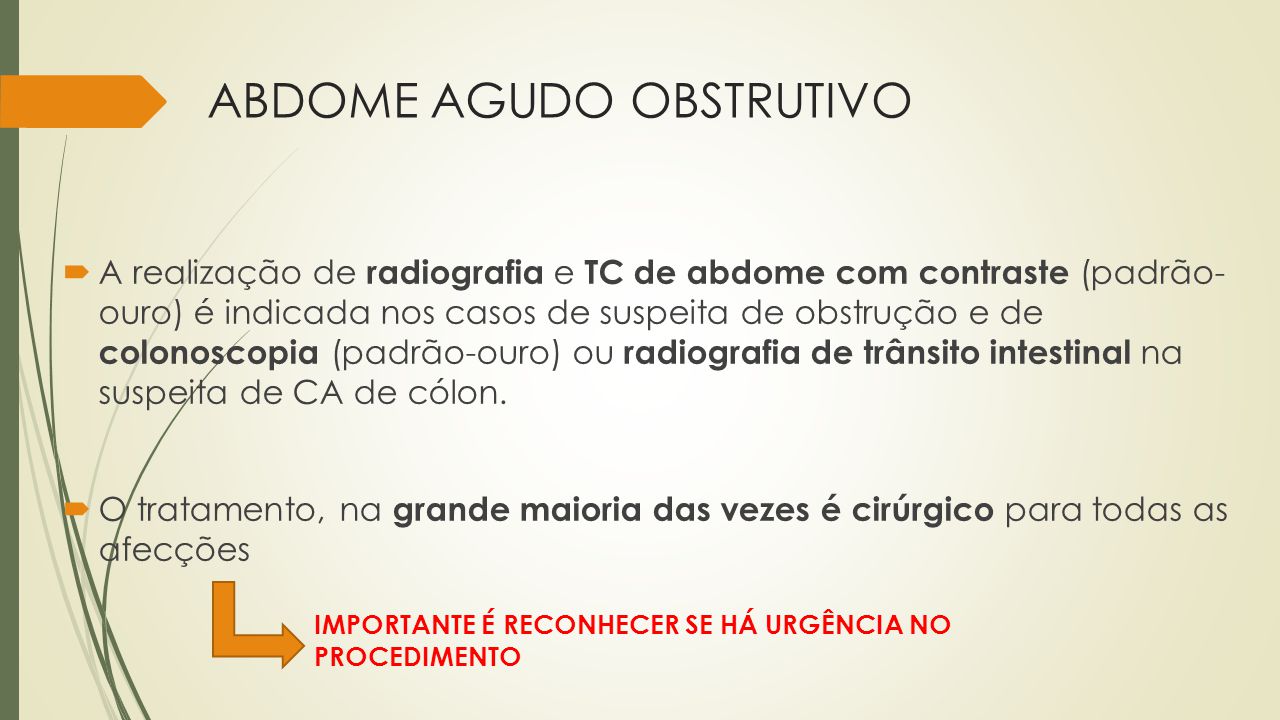 ABDOME AGUDO OBSTRUTIVO

A realização de radiografia e TC de abdome com contraste (padrão-ouro) é indicada nos casos de suspeita de obstrução e de colonoscopia (padrão-ouro) ou radiografia de trânsito intestinal na suspeita de CA de cólon.

O tratamento, na grande maioria das vezes é cirúrgico para todas as afecções

IMPORTANTE É RECONHECER SE HÁ URGÊNCIA NO PROCEDIMENTO